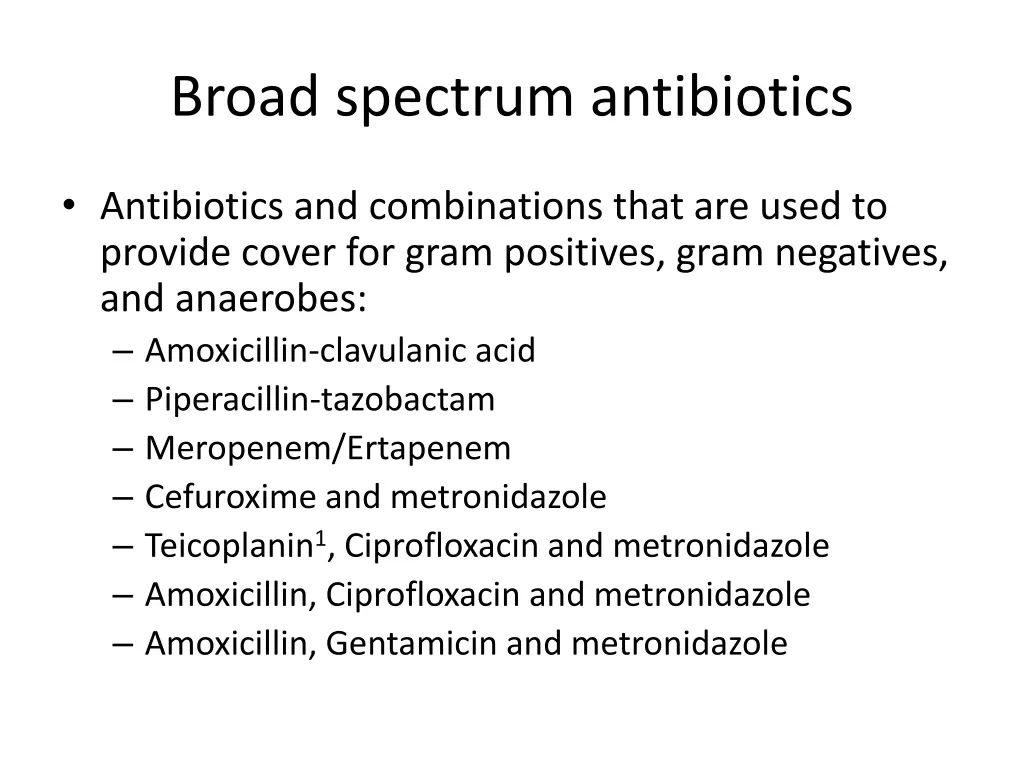 Broad spectrum antibiotics

• Antibiotics and combinations that are used to provide cover for gram positives, gram negatives, and anaerobes:
– Amoxicillin-clavulanic acid
– Piperacillin-tazobactam
– Meropenem/Ertapenem
– Cefuroxime and metronidazole
– Teicoplanin$^1$, Ciprofloxacin and metronidazole
– Amoxicillin, Ciprofloxacin and metronidazole
– Amoxicillin, Gentamicin and metronidazole